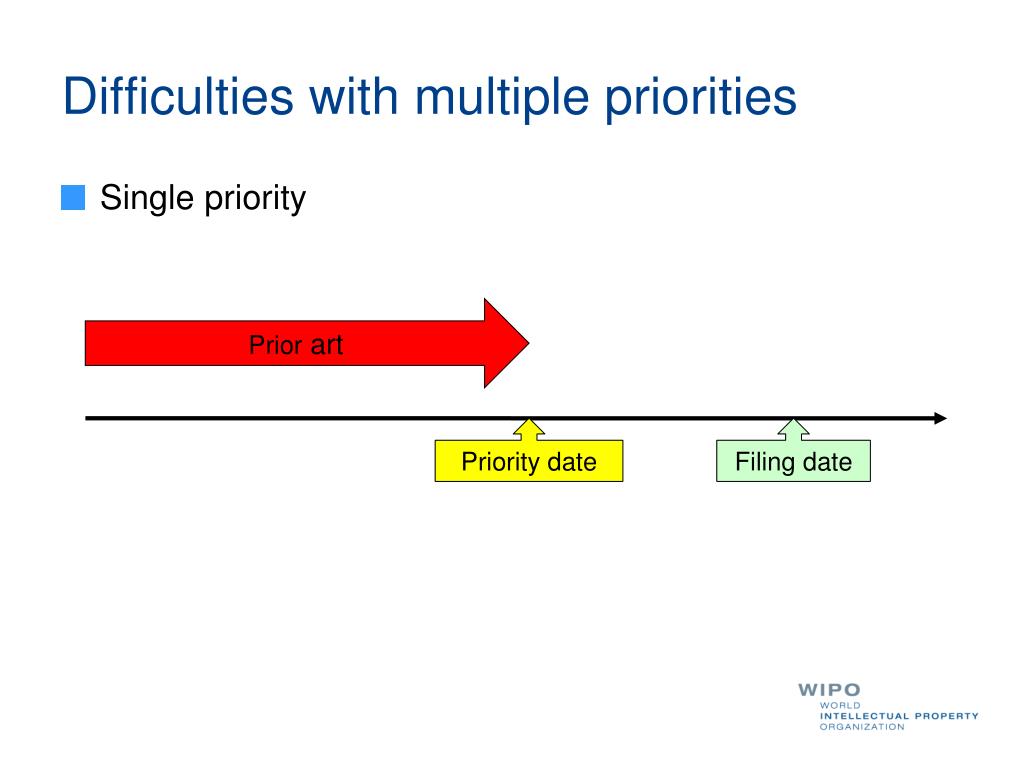 Difficulties with multiple priorities

Single priority

Prior art

Priority date

Filing date

WIPO
WORLD
INTELLECTUAL PROPERTY
ORGANIZATION